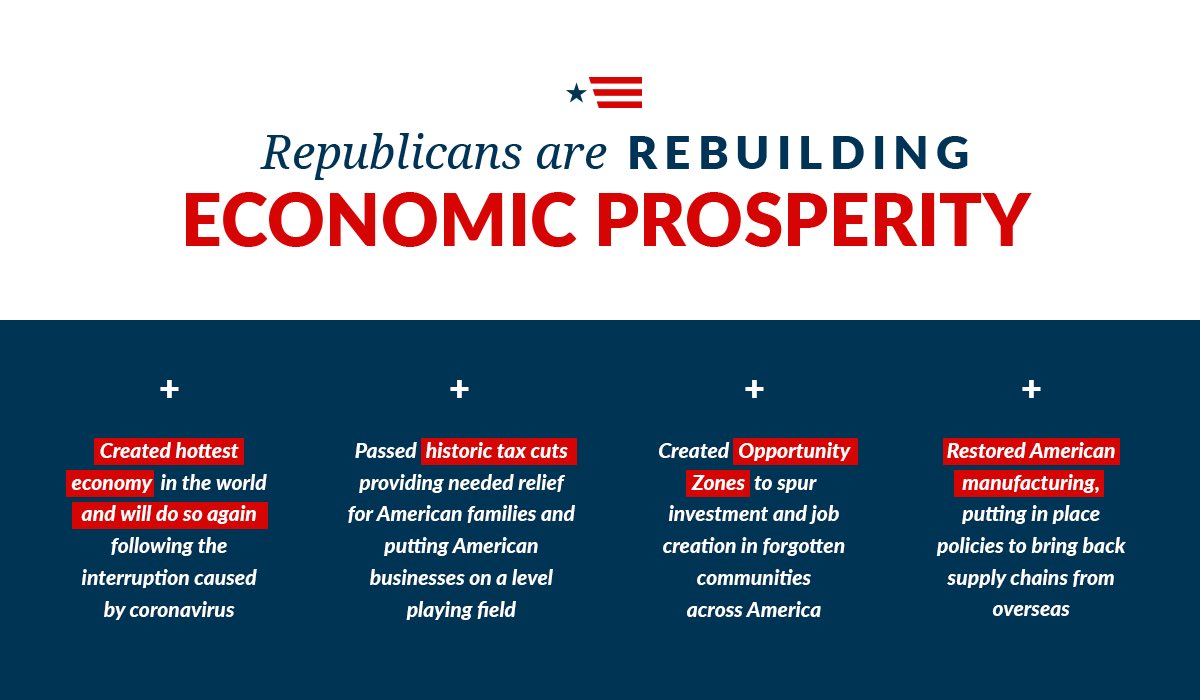 Republicans are REBUILDING
ECONOMIC PROSPERITY

+

Created hottest economy in the world and will do so again following the interruption caused by coronavirus

+

Passed historic tax cuts providing needed relief for American families and putting American businesses on a level playing field

+

Created Opportunity Zones to spur investment and job creation in forgotten communities across America

+

Restored American manufacturing, putting in place policies to bring back supply chains from overseas